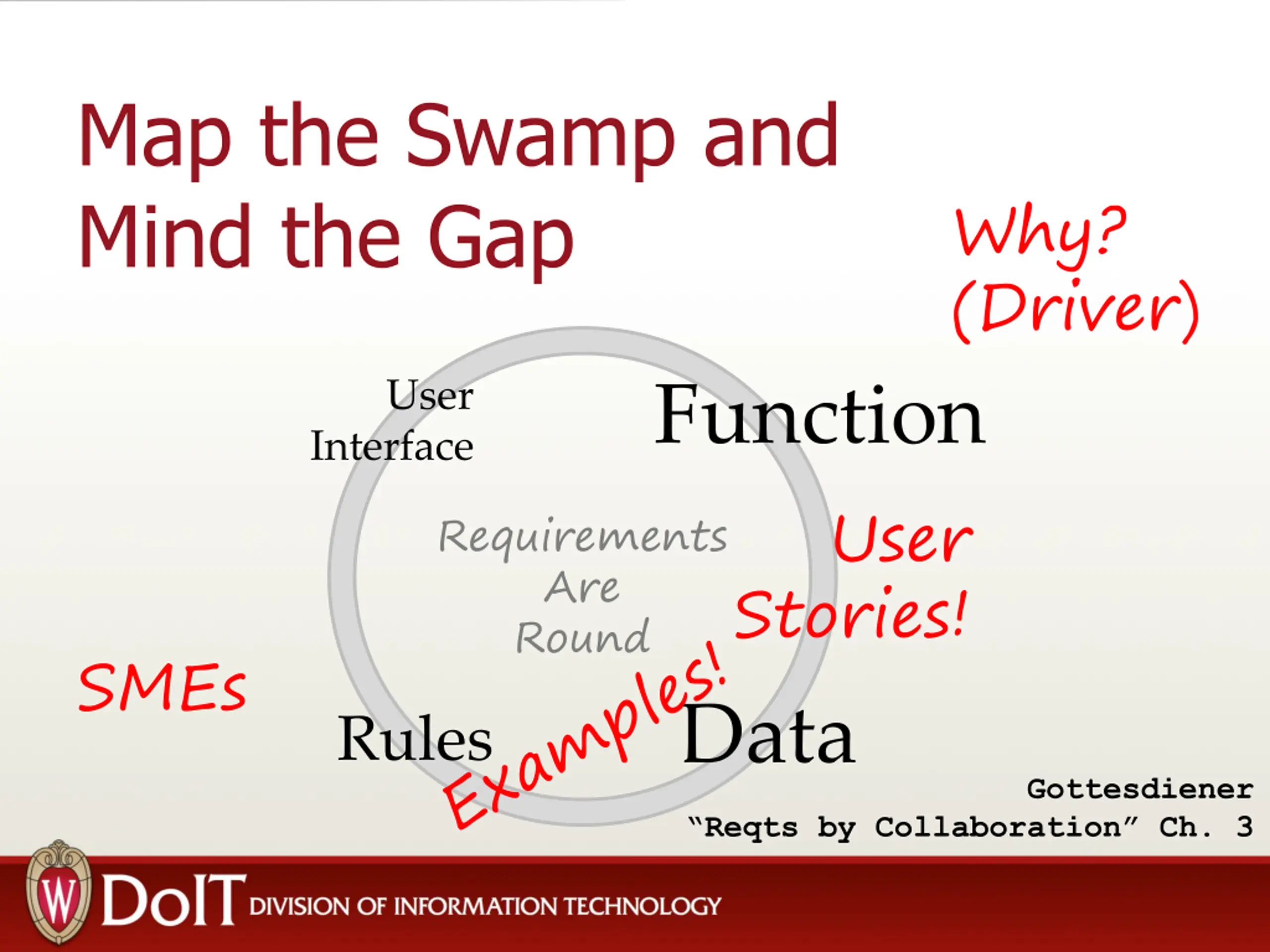 Map the Swamp and Mind the Gap

Why? (Driver)

User Interface

Function

Requirements Are Round

User Stories!

SMEs

Rules

Examples!

Data

Gottesdiener
"Reqts by Collaboration" Ch. 3

W

DoIT DIVISION OF INFORMATION TECHNOLOGY